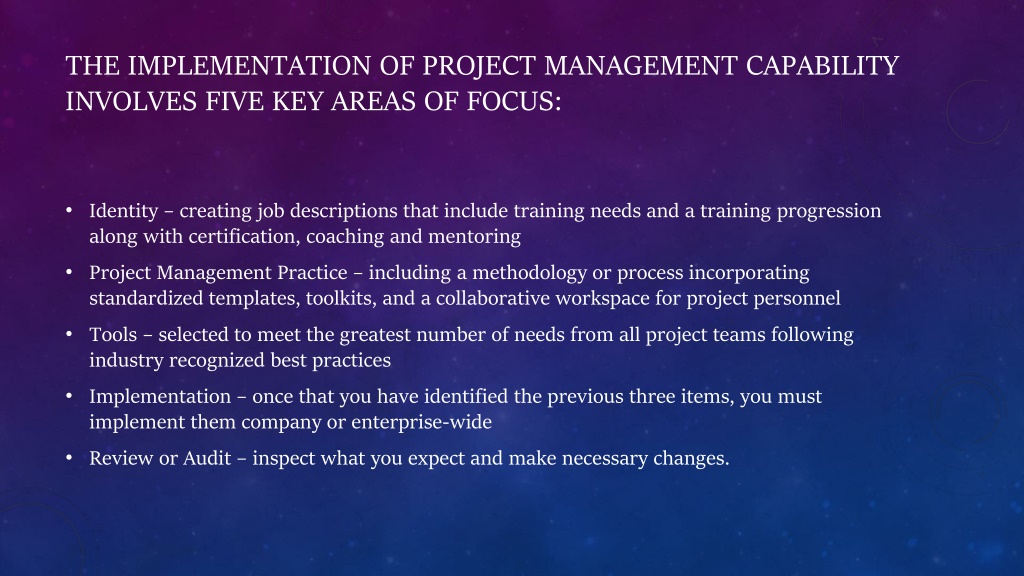 THE IMPLEMENTATION OF PROJECT MANAGEMENT CAPABILITY INVOLVES FIVE KEY AREAS OF FOCUS:

• Identity – creating job descriptions that include training needs and a training progression along with certification, coaching and mentoring

• Project Management Practice – including a methodology or process incorporating standardized templates, toolkits, and a collaborative workspace for project personnel

• Tools – selected to meet the greatest number of needs from all project teams following industry recognized best practices

• Implementation – once that you have identified the previous three items, you must implement them company or enterprise-wide

• Review or Audit – inspect what you expect and make necessary changes.